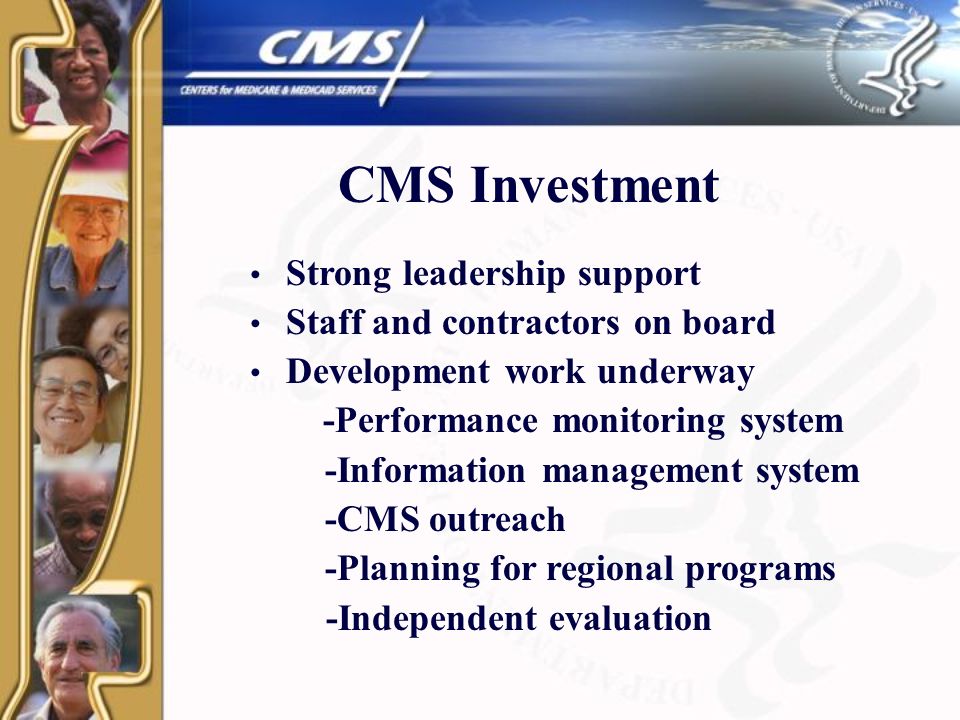 CMS
CENTERS for MEDICARE & MEDICAID SERVICES

CMS Investment

• Strong leadership support
• Staff and contractors on board
• Development work underway
-Performance monitoring system
-Information management system
-CMS outreach
-Planning for regional programs
-Independent evaluation